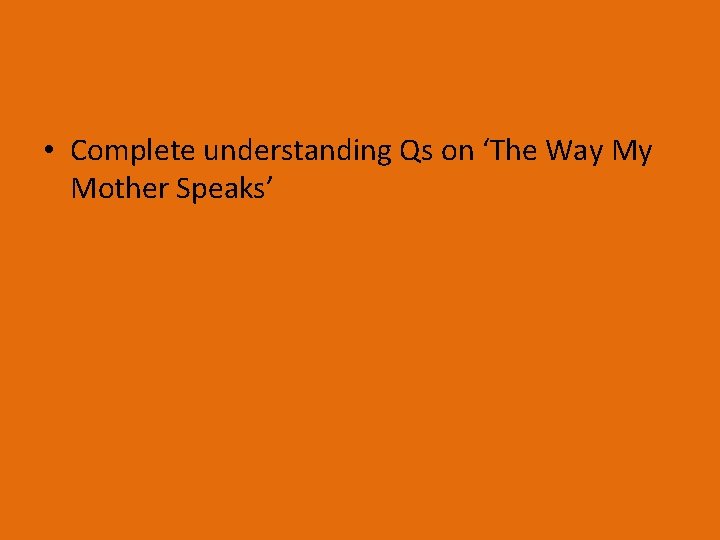 • Complete understanding Qs on ‘The Way My Mother Speaks’